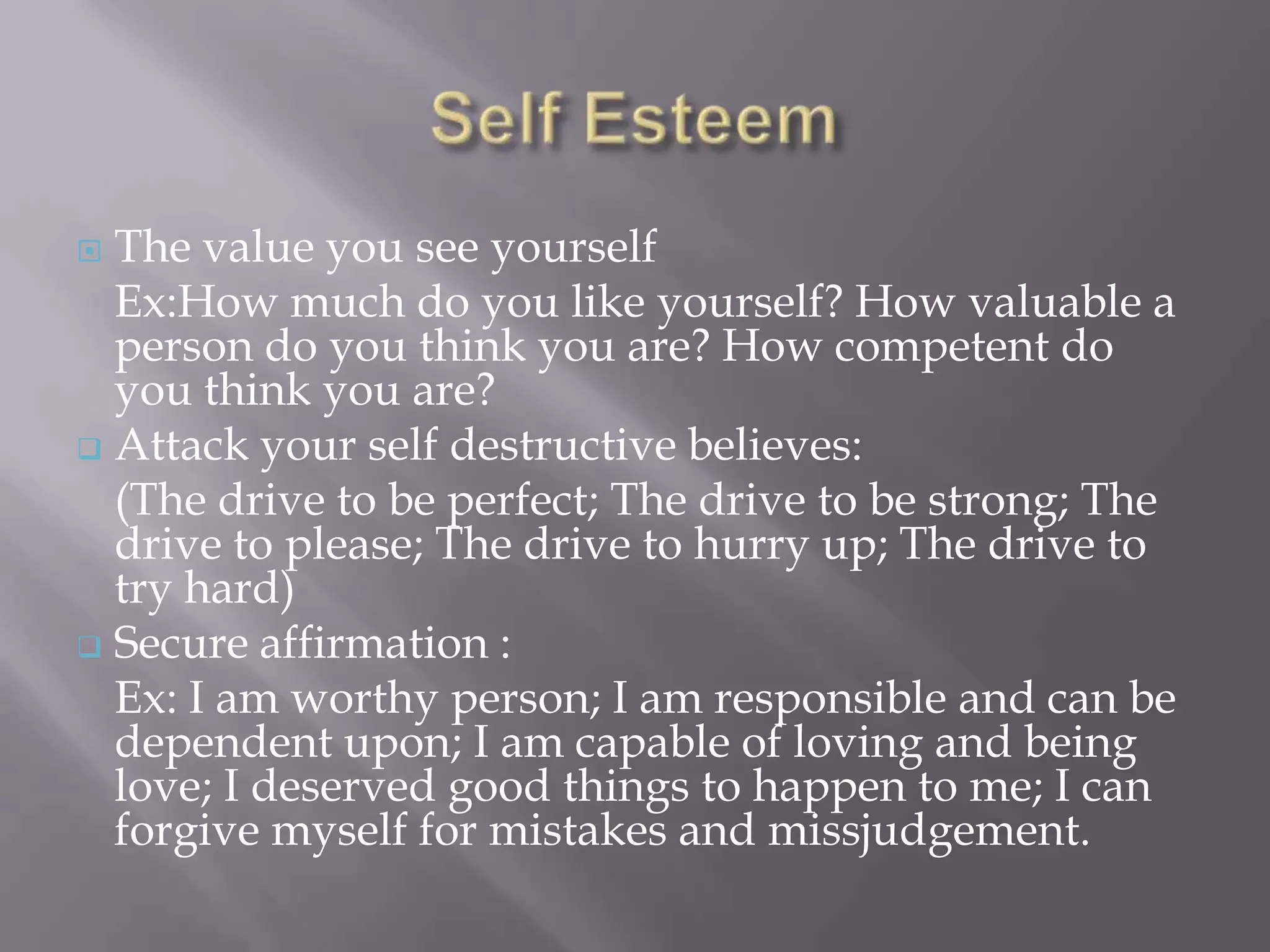 Self Esteem

The value you see yourself

Ex:How much do you like yourself? How valuable a person do you think you are? How competent do you think you are?

Attack your self destructive believes:

(The drive to be perfect; The drive to be strong; The drive to please; The drive to hurry up; The drive to try hard)

Secure affirmation :

Ex: I am worthy person; I am responsible and can be dependent upon; I am capable of loving and being love; I deserved good things to happen to me; I can forgive myself for mistakes and missjudgement.